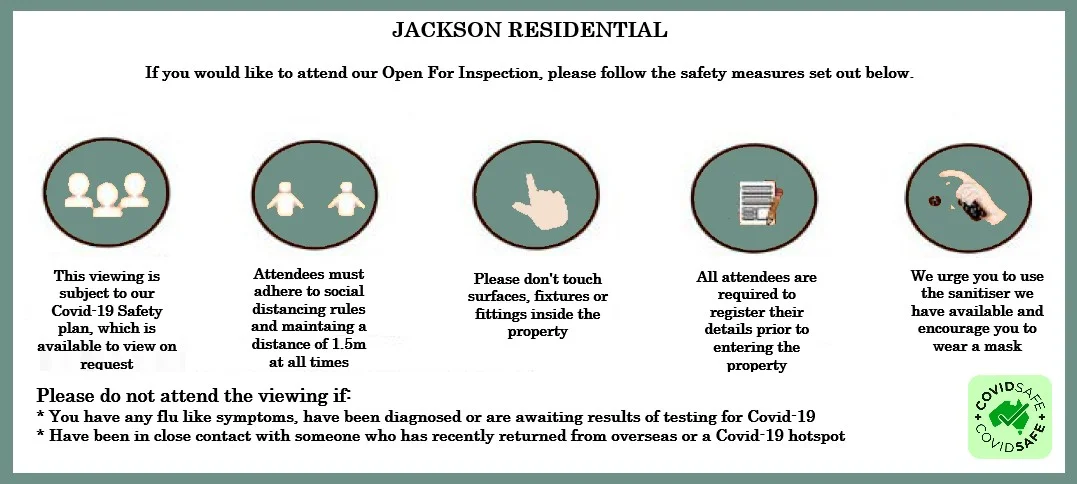 JACKSON RESIDENTIAL

If you would like to attend our Open For Inspection, please follow the safety measures set out below.

This viewing is subject to our Covid-19 Safety plan, which is available to view on request

Attendees must adhere to social distancing rules and maintaining a distance of 1.5m at all times

Please don't touch surfaces, fixtures or fittings inside the property

All attendees are required to register their details prior to entering the property

We urge you to use the sanitiser we have available and encourage you to wear a mask

Please do not attend the viewing if:
* You have any flu like symptoms, have been diagnosed or are awaiting results of testing for Covid-19
* Have been in close contact with someone who has recently returned from overseas or a Covid-19 hotspot

COVIDSAFE COVIDSAFE